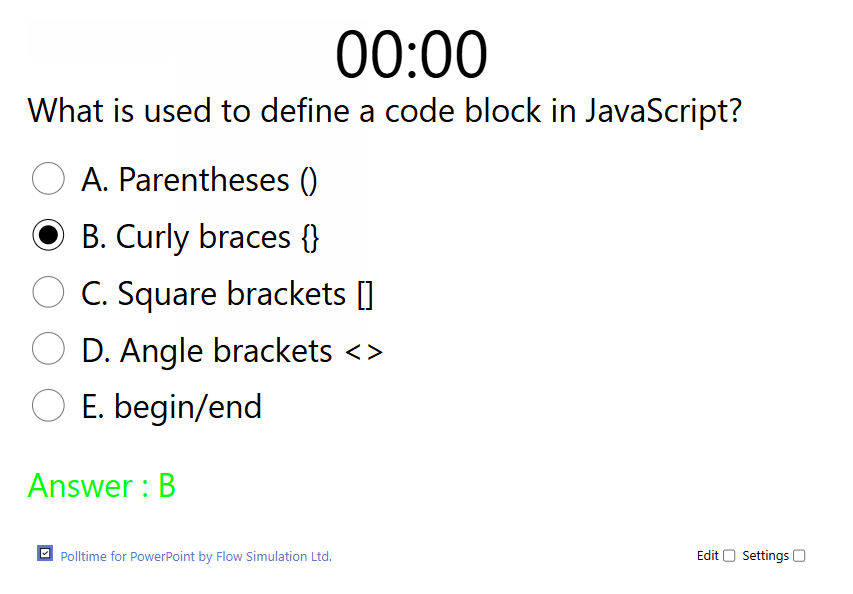 00:00

What is used to define a code block in JavaScript?

A. Parentheses ()

B. Curly braces {}

C. Square brackets []

D. Angle brackets <>

E. begin/end

Answer : B

Polltime for PowerPoint by Flow Simulation Ltd.

Edit Settings